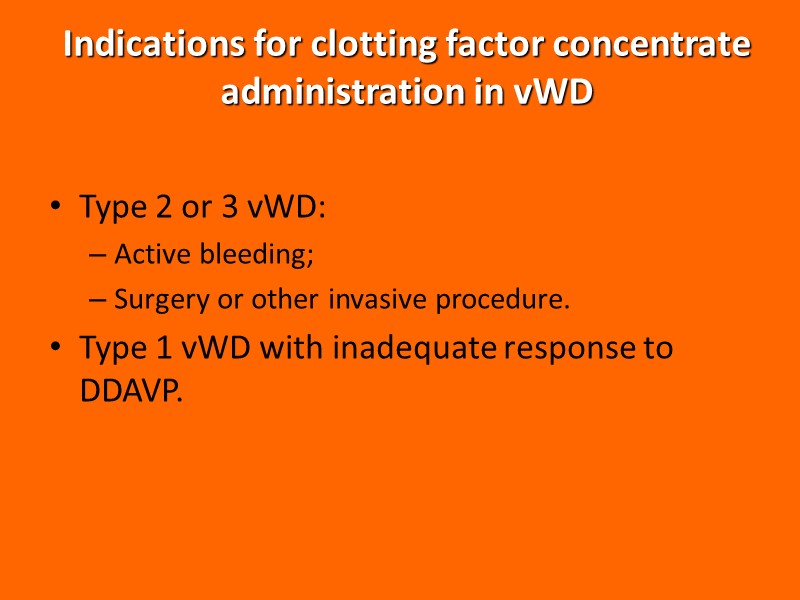 Indications for clotting factor concentrate administration in vWD

• Type 2 or 3 vWD:
 – Active bleeding;
 – Surgery or other invasive procedure.
• Type 1 vWD with inadequate response to DDAVP.